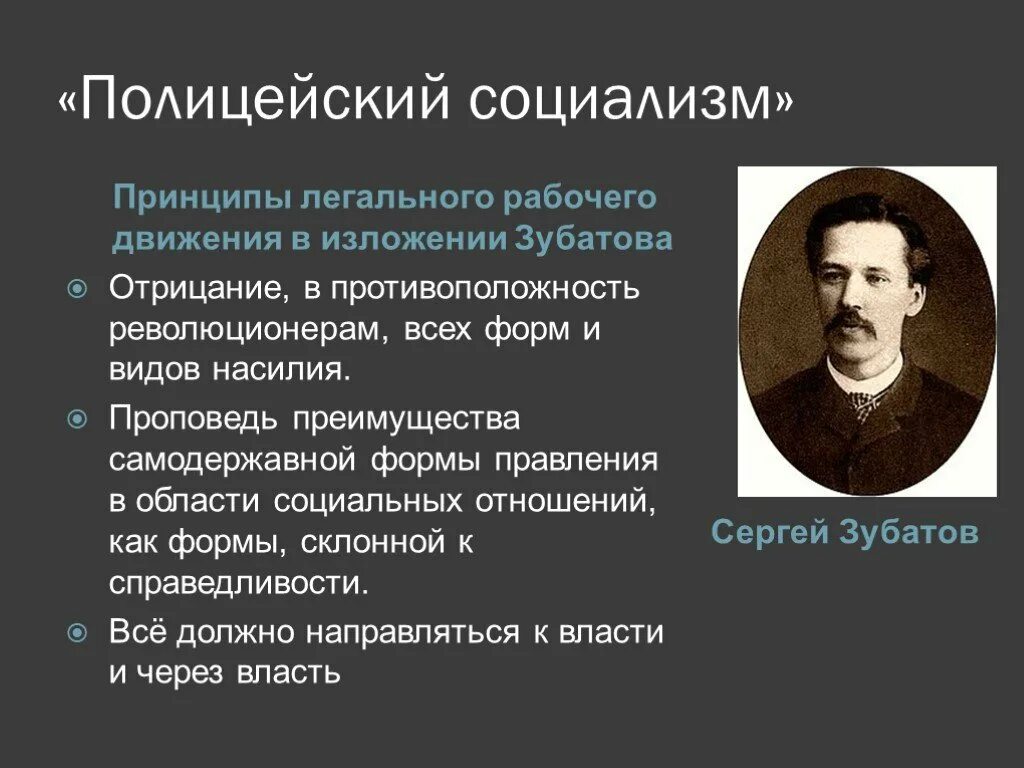 «Полицейский социализм»

Принципы легального рабочего движения в изложении Зубатова

Отрицание, в противоположность революционерам, всех форм и видов насилия.

Проповедь преимущества самодержавной формы правления в области социальных отношений, как формы, склонной к справедливости.

Всё должно направляться к власти и через власть

Сергей Зубатов